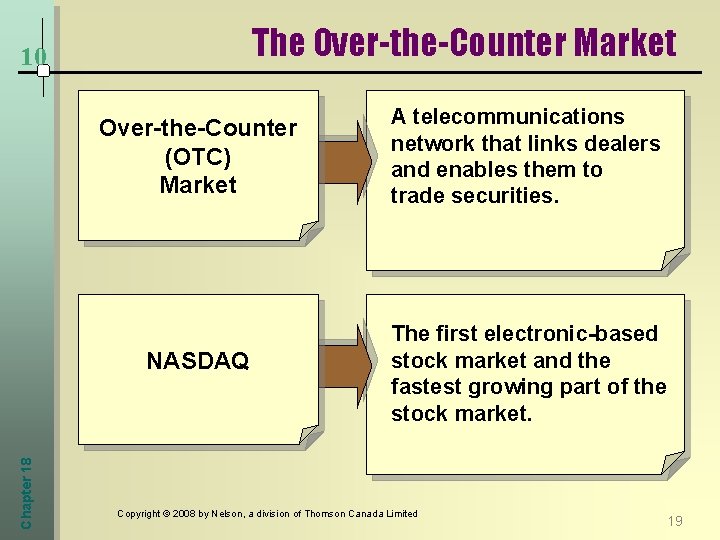 10

The Over-the-Counter Market

Over-the-Counter (OTC) Market

A telecommunications network that links dealers and enables them to trade securities.

NASDAQ

The first electronic-based stock market and the fastest growing part of the stock market.

Chapter 18

Copyright © 2008 by Nelson, a division of Thomson Canada Limited

19